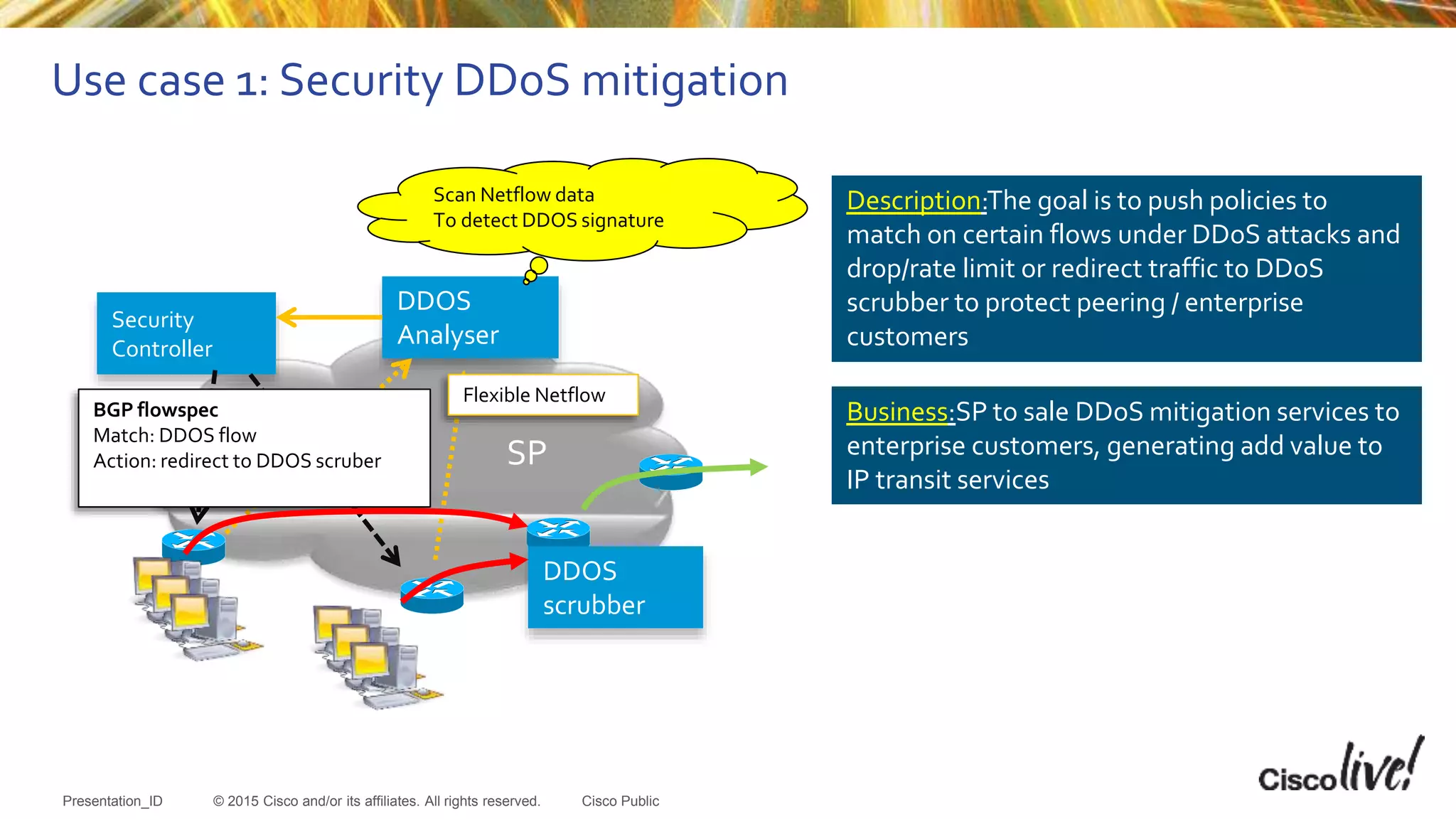 Use case 1: Security DDoS mitigation

Scan Netflow data
To detect DDOS signature

Security Controller

DDOS Analyser

Flexible Netflow

BGP flowspec
Match: DDOS flow
Action: redirect to DDOS scruber

SP

DDOS scrubber

Description:The goal is to push policies to match on certain flows under DDoS attacks and drop/rate limit or redirect traffic to DDoS scrubber to protect peering / enterprise customers

Business:SP to sale DDoS mitigation services to enterprise customers, generating add value to IP transit services

Presentation_ID © 2015 Cisco and/or its affiliates. All rights reserved. Cisco Public

Cisco live!